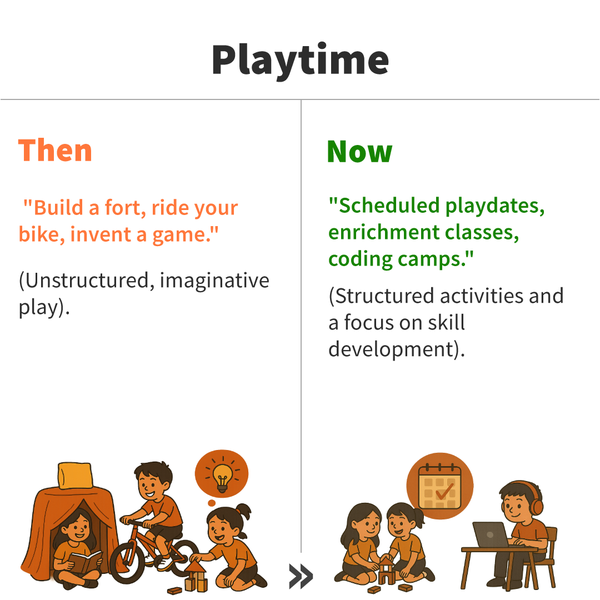 Playtime

Then

"Build a fort, ride your bike, invent a game."

(Unstructured, imaginative play).

Now

"Scheduled playdates, enrichment classes, coding camps."

(Structured activities and a focus on skill development).